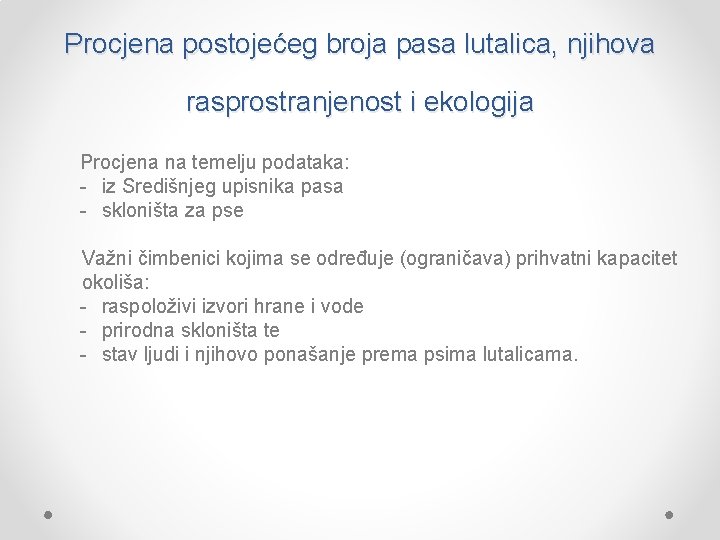 Procjena postojećeg broja pasa lutalica, njihova rasprostranjenost i ekologija

Procjena na temelju podataka:
- iz Središnjeg upisnika pasa
- skloništa za pse

Važni čimbenici kojima se određuje (ograničava) prihvatni kapacitet okoliša:
- raspoloživi izvori hrane i vode
- prirodna skloništa te
- stav ljudi i njihovo ponašanje prema psima lutalicama.